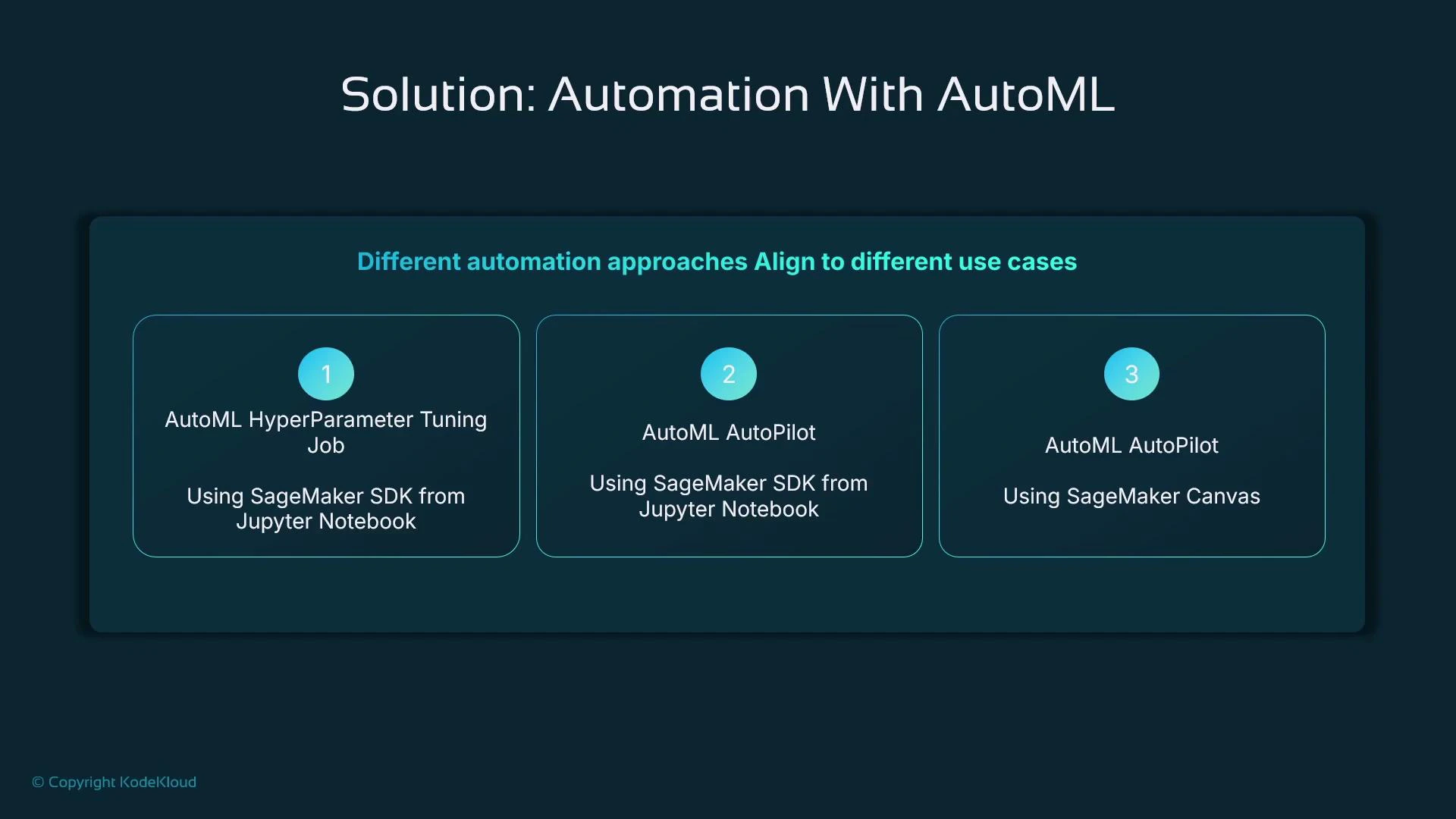 Solution: Automation With AutoML

Different automation approaches Align to different use cases

1

AutoML HyperParameter Tuning Job

Using SageMaker SDK from Jupyter Notebook

2

AutoML AutoPilot

Using SageMaker SDK from Jupyter Notebook

3

AutoML AutoPilot

Using SageMaker Canvas

© Copyright KodeKloud